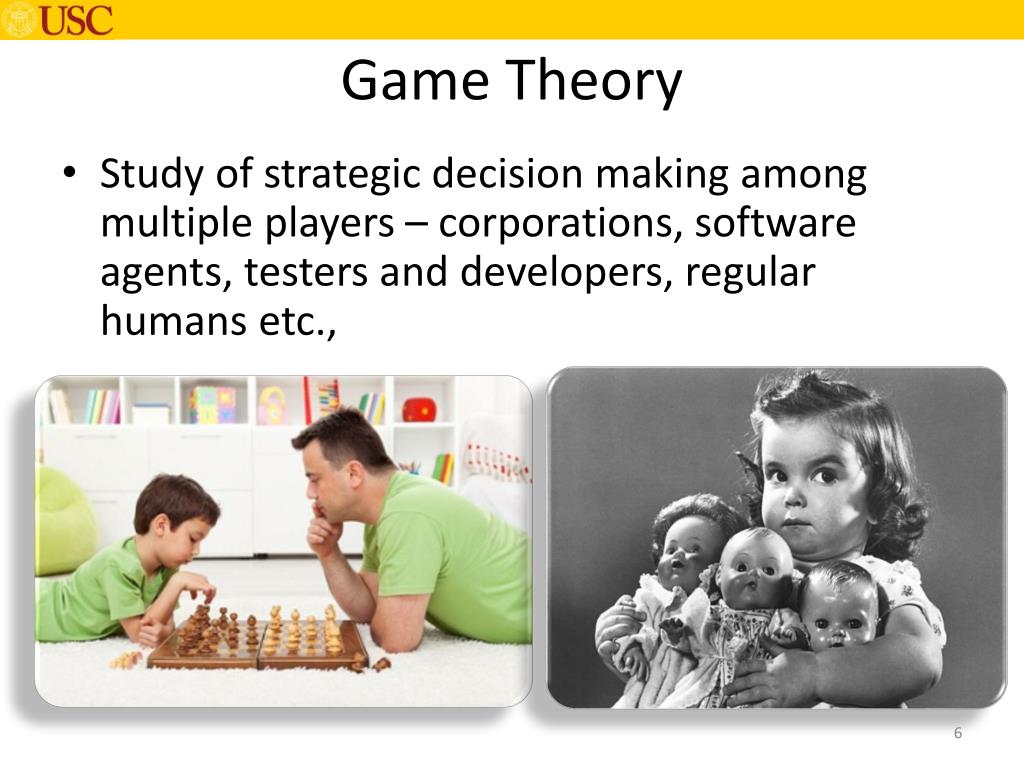 USC

Game Theory

• Study of strategic decision making among multiple players – corporations, software agents, testers and developers, regular humans etc.,

6